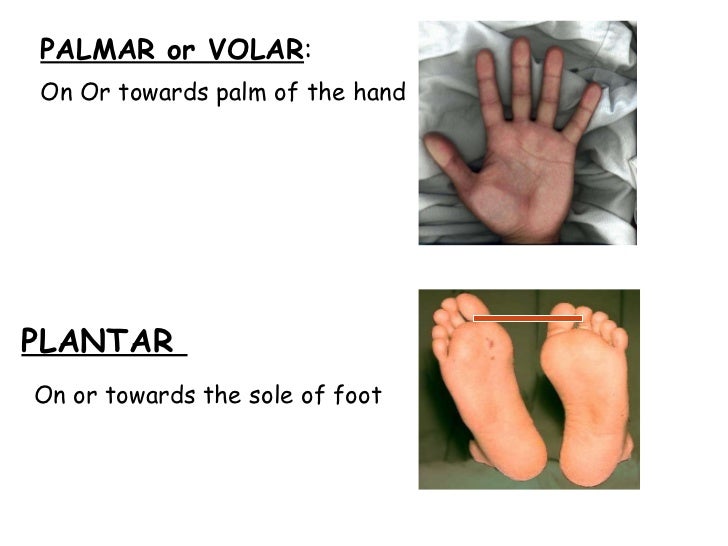 PALMAR or VOLAR:

On Or towards palm of the hand

PLANTAR

On or towards the sole of foot